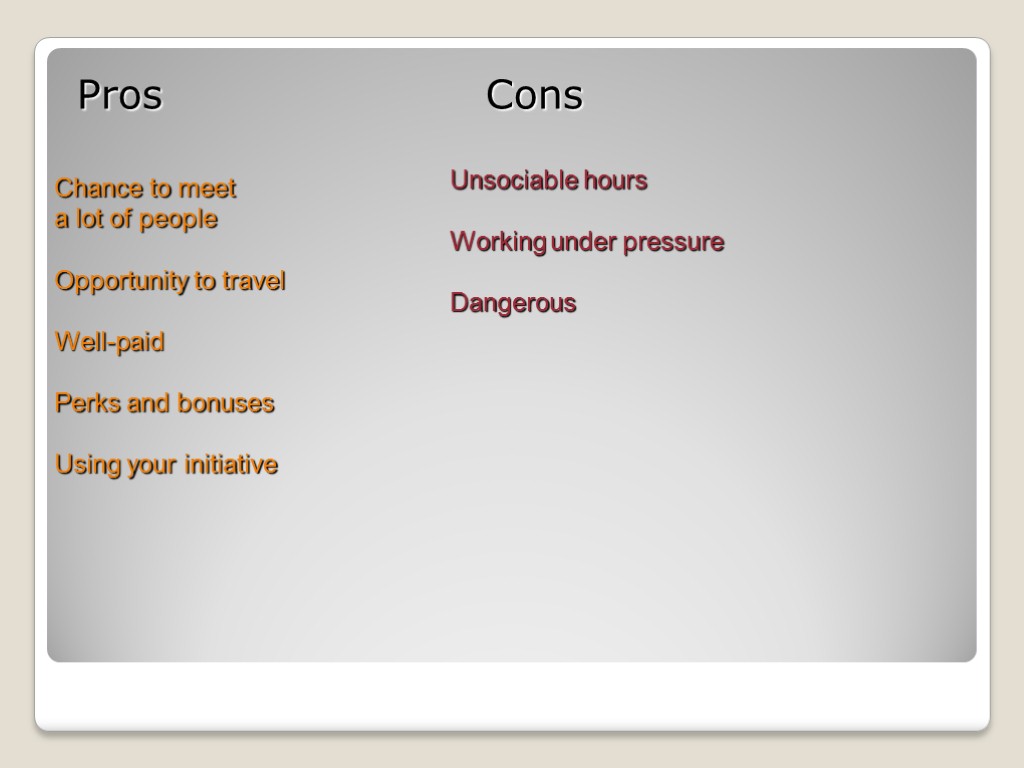 Pros

Chance to meet
a lot of people

Opportunity to travel

Well-paid

Perks and bonuses

Using your initiative

Cons

Unsociable hours

Working under pressure

Dangerous